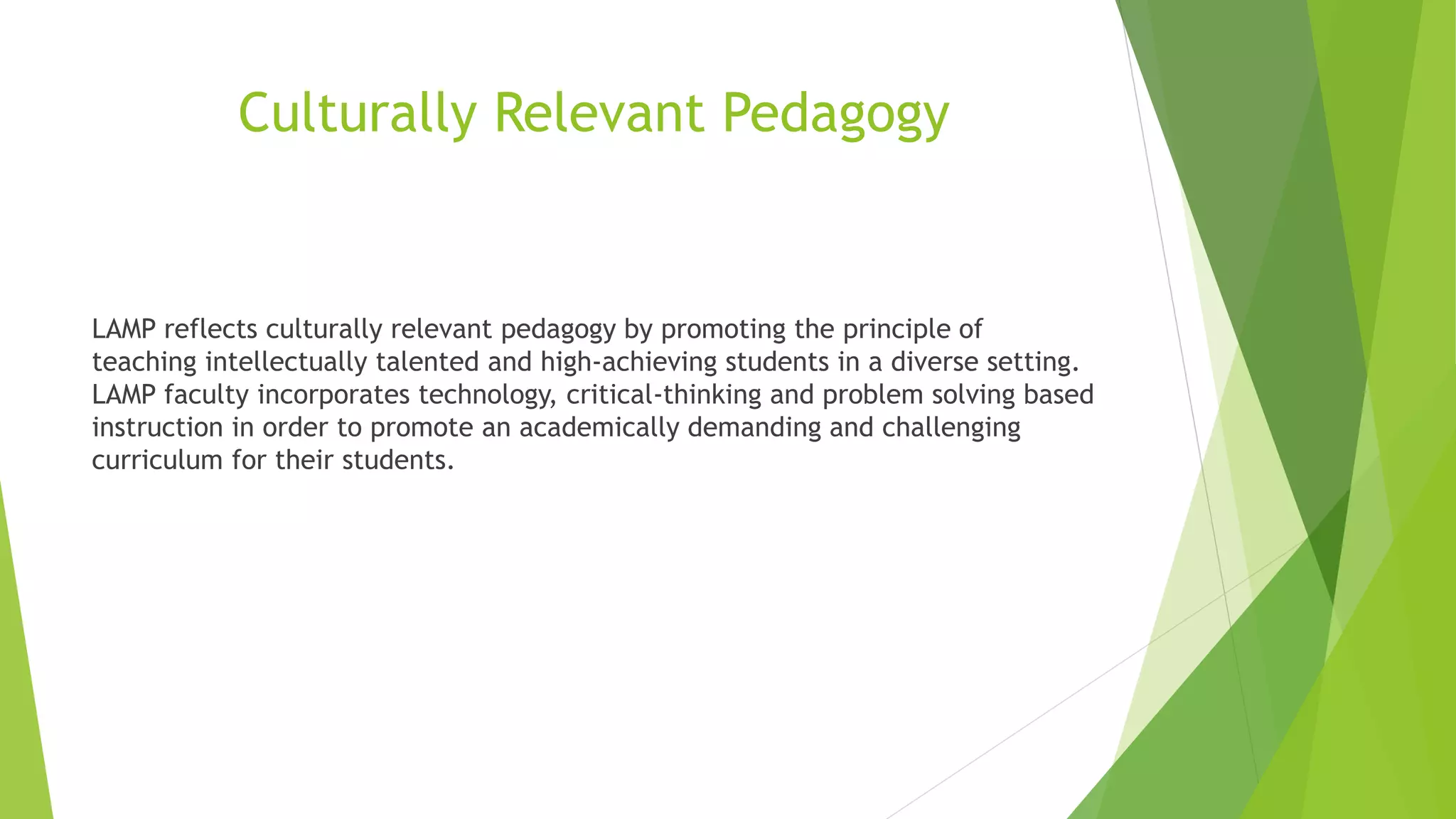 Culturally Relevant Pedagogy

LAMP reflects culturally relevant pedagogy by promoting the principle of teaching intellectually talented and high-achieving students in a diverse setting. LAMP faculty incorporates technology, critical-thinking and problem solving based instruction in order to promote an academically demanding and challenging curriculum for their students.